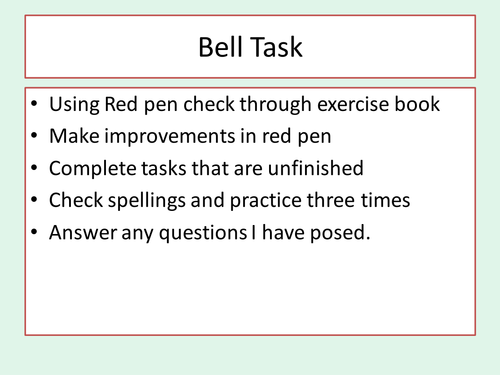 Bell Task

• Using Red pen check through exercise book
• Make improvements in red pen
• Complete tasks that are unfinished
• Check spellings and practice three times
• Answer any questions I have posed.